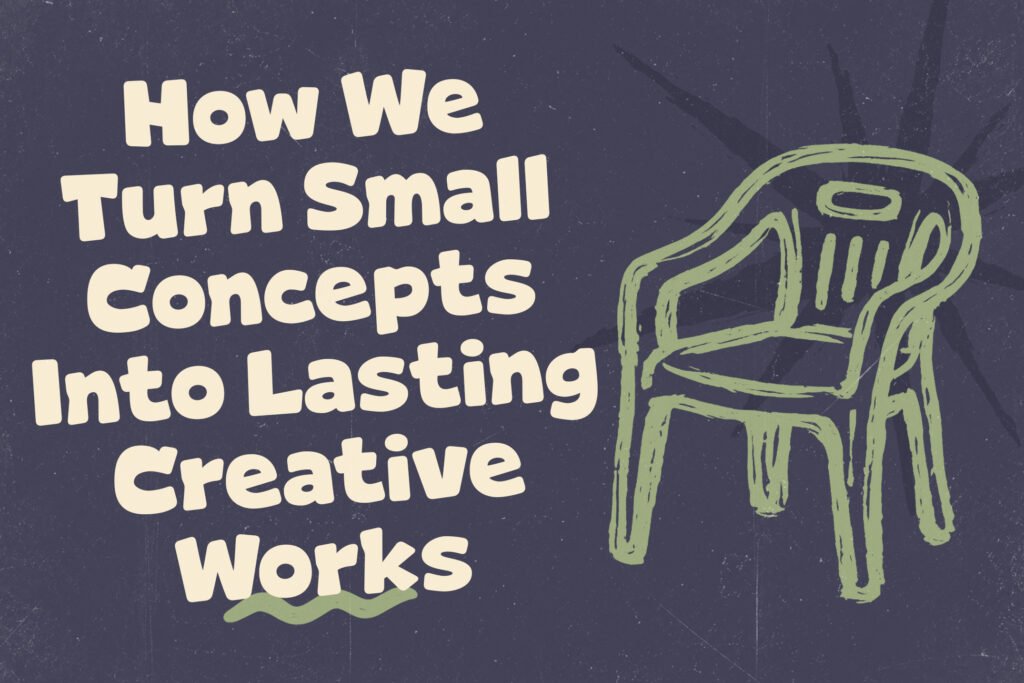 How We
Turn Small
Concepts
Into Lasting
Creative
Works